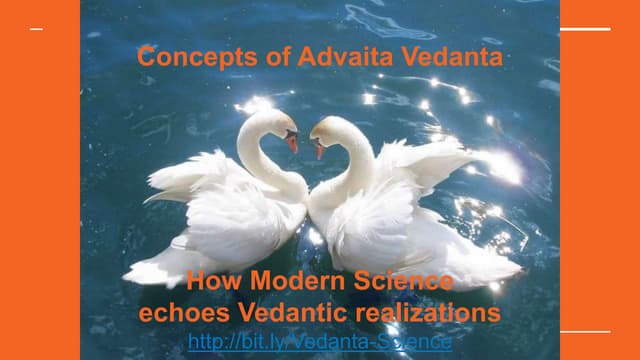 Concepts of Advaita Vedanta

How Modern Science echoes Vedantic realizations
http://bit.ly/Vedanta-Science